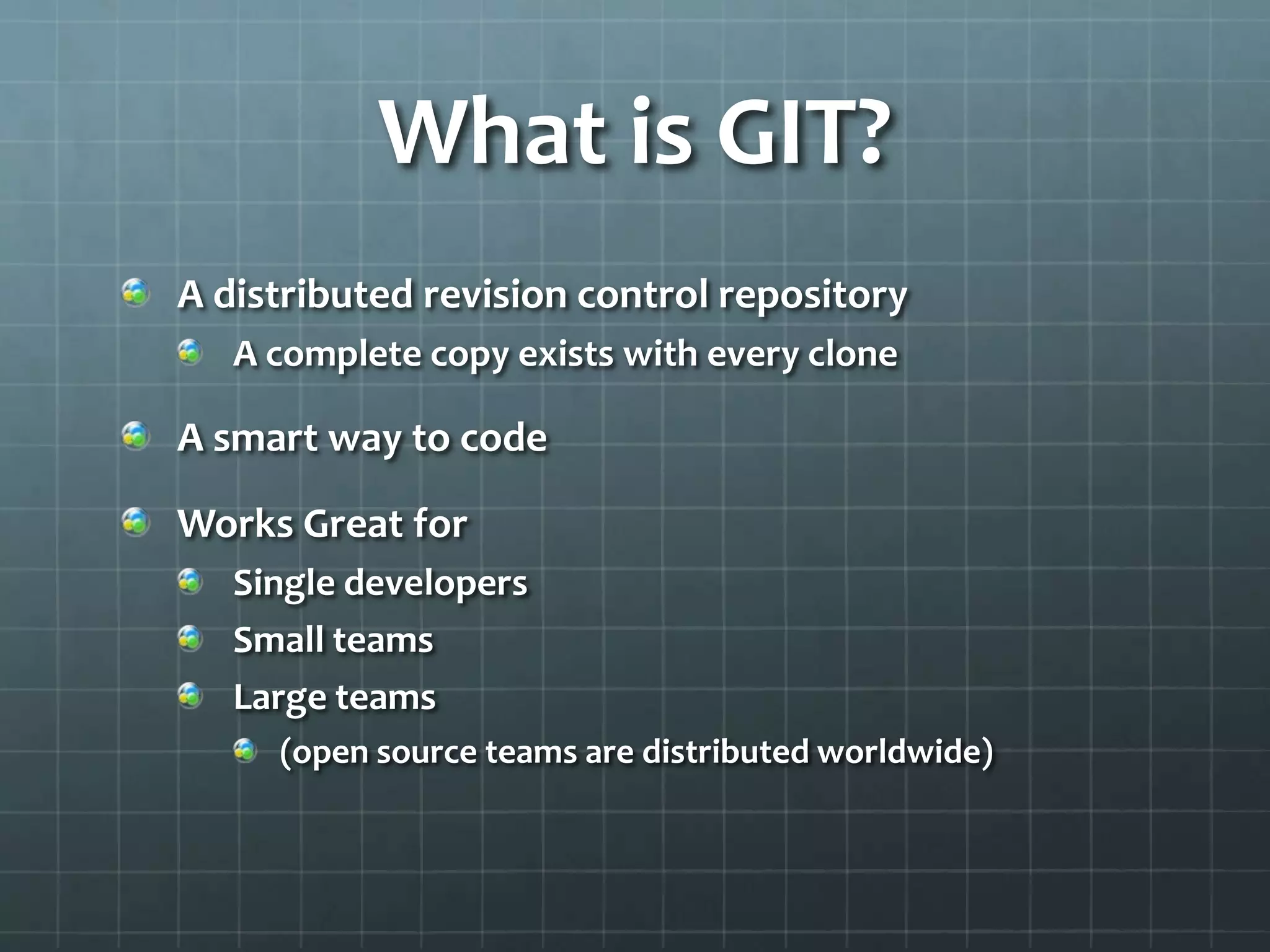 What is GIT?

A distributed revision control repository

A complete copy exists with every clone

A smart way to code

Works Great for

Single developers

Small teams

Large teams

(open source teams are distributed worldwide)